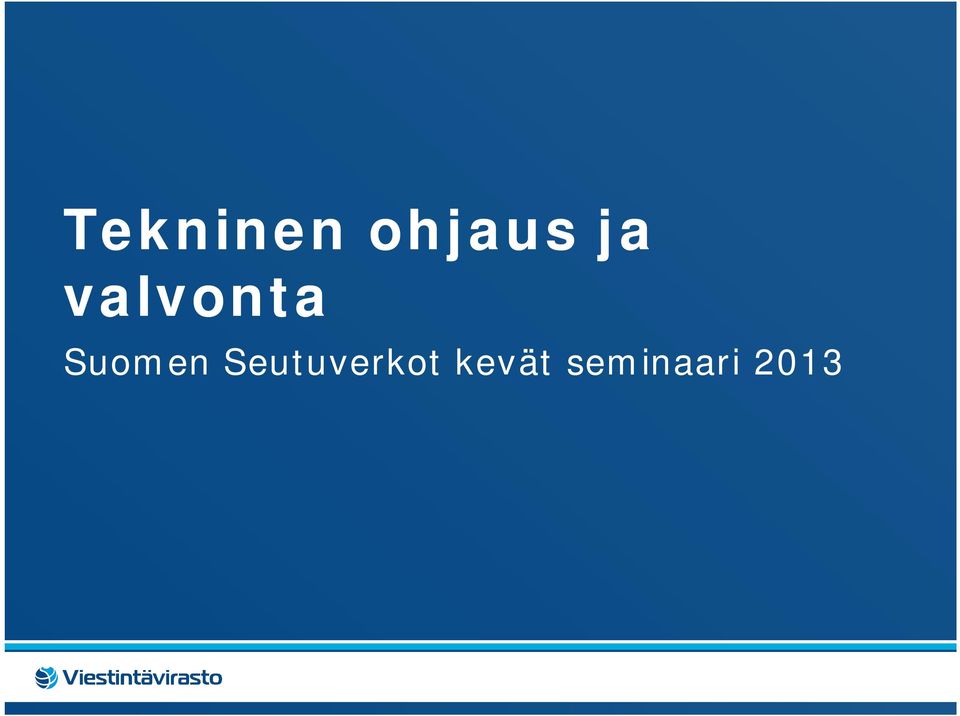 Tekninen ohjaus ja valvonta

Suomen Seutuverkot kevät seminaari 2013

Viestintävirasto